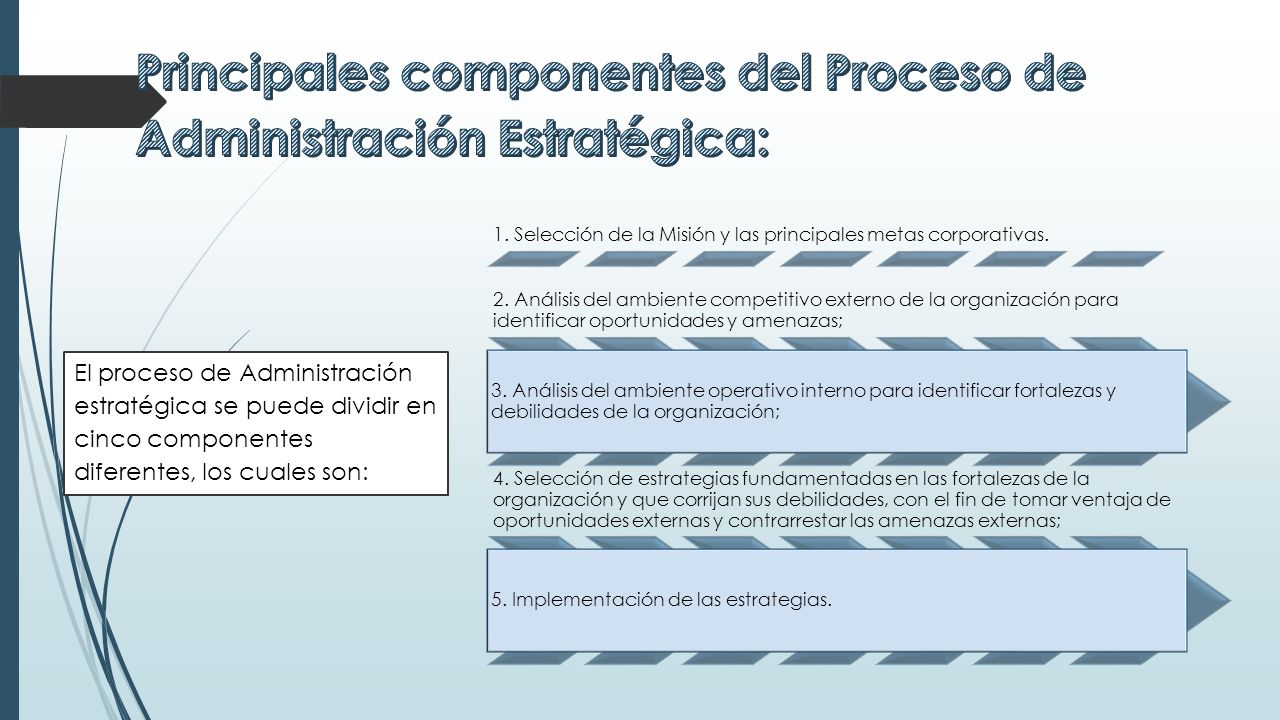 Principales componentes del Proceso de Administración Estratégica:

El proceso de Administración estratégica se puede dividir en cinco componentes diferentes, los cuales son:

1. Selección de la Misión y las principales metas corporativas.

2. Análisis del ambiente competitivo externo de la organización para identificar oportunidades y amenazas;

3. Análisis del ambiente operativo interno para identificar fortalezas y debilidades de la organización;

4. Selección de estrategias fundamentadas en las fortalezas de la organización y que corrijan sus debilidades, con el fin de tomar ventaja de oportunidades externas y contrarrestar las amenazas externas;

5. Implementación de las estrategias.